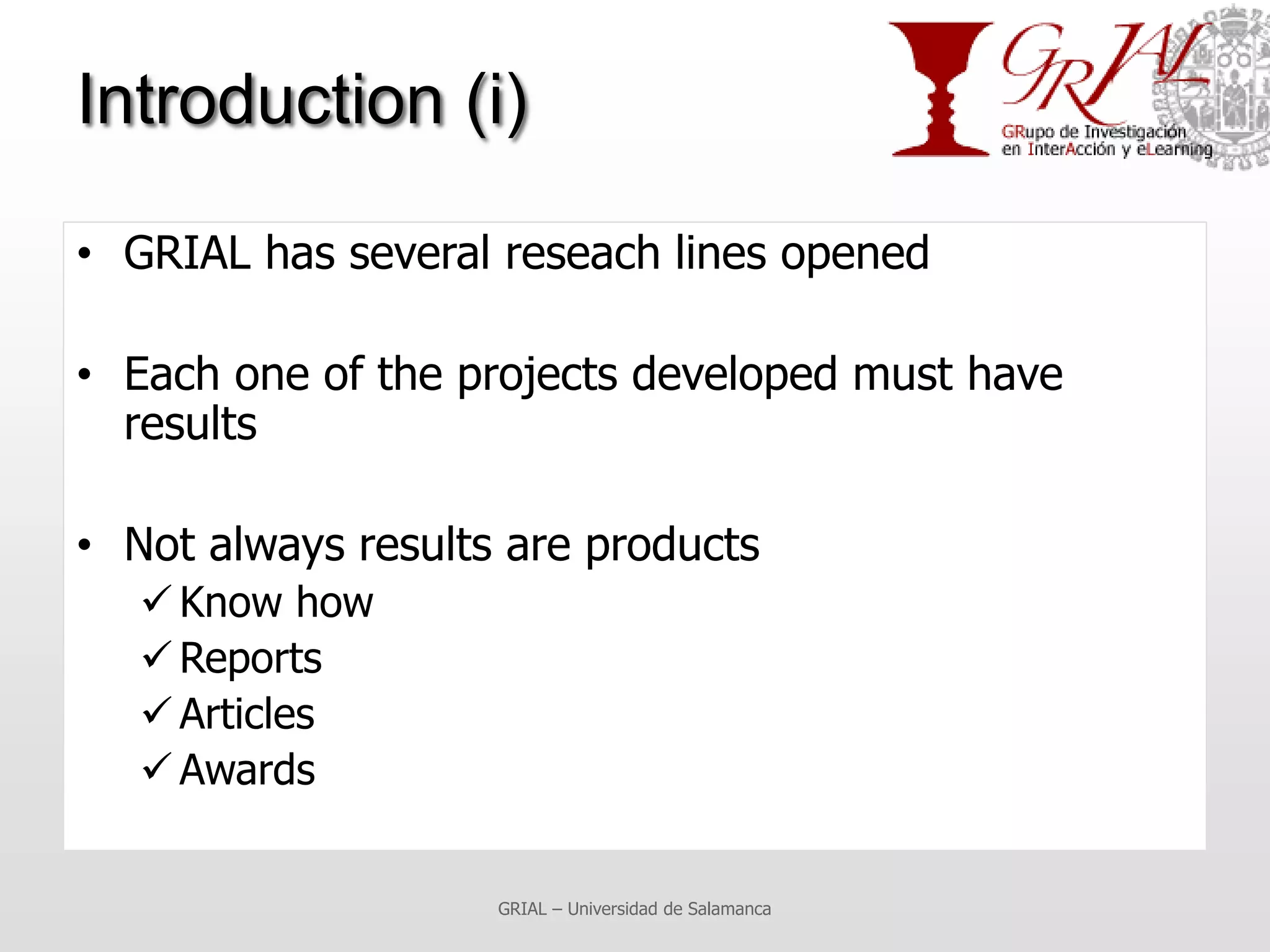 Introduction (i)

GRIAL

GRupo de Investigación en InterAcción y eLearning

• GRIAL has several reseach lines opened

• Each one of the projects developed must have results

• Not always results are products
✓ Know how
✓ Reports
✓ Articles
✓ Awards

GRIAL – Universidad de Salamanca